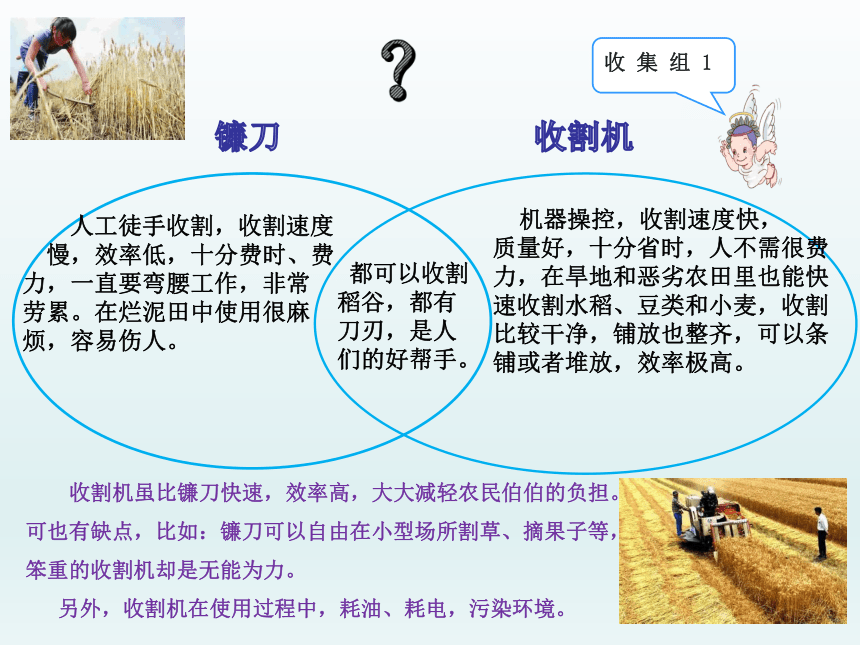 ?

收 集 组 1

镰刀

收割机

人工徒手收割，收割速度慢，效率低，十分费时、费力，一直要弯腰工作，非常劳累。在烂泥田中使用很麻烦，容易伤人。

都可以收割稻谷，都有刀刃，是人们的好帮手。

机器操控，收割速度快，质量好，十分省时，人不需很费力，在旱地和恶劣农田里也能快速收割水稻、豆类和小麦，收割比较干净，铺放也整齐，可以条铺或者堆放，效率极高。

收割机虽比镰刀快速，效率高，大大减轻农民伯伯的负担。可也有缺点，比如：镰刀可以自由在小型场所割草、摘果子等，笨重的收割机却是无能为力。

另外，收割机在使用过程中，耗油、耗电，污染环境。